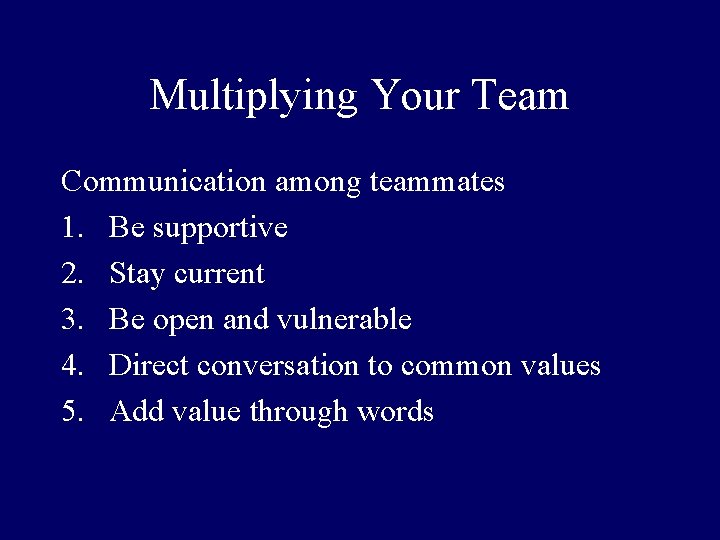 Multiplying Your Team

Communication among teammates

1. Be supportive
2. Stay current
3. Be open and vulnerable
4. Direct conversation to common values
5. Add value through words